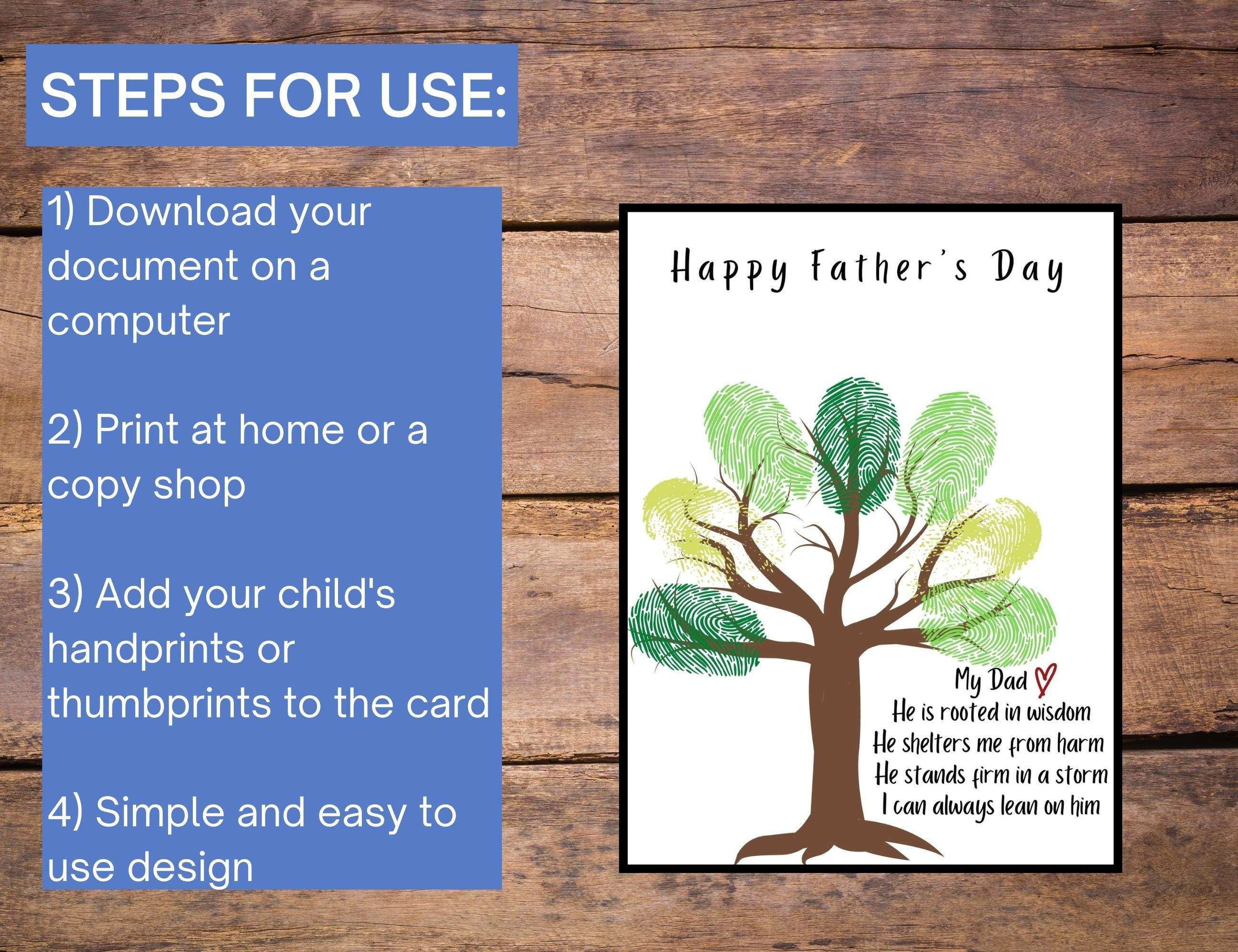 STEPS FOR USE:

1) Download your document on a computer

2) Print at home or a copy shop

3) Add your child's handprints or thumbprints to the card

4) Simple and easy to use design

Happy Father's Day

My Dad
He is rooted in wisdom
He shelters me from harm
He stands firm in a storm
I can always lean on him